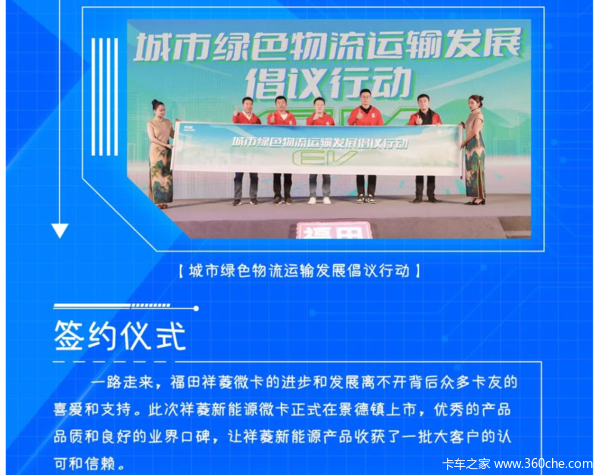 城市绿色物流运输发展倡议行动

城市绿色物流运输发展倡议行动
EV

福田

【城市绿色物流运输发展倡议行动】

签约仪式

一路走来，福田祥菱微卡的进步和发展离不开背后众多卡友的喜爱和支持。此次祥菱新能源微卡正式在景德镇上市，优秀的产品品质和良好的业界口碑，让祥菱新能源产品收获了一批大客户的认可和信赖。

卡车之家 www.360che.com